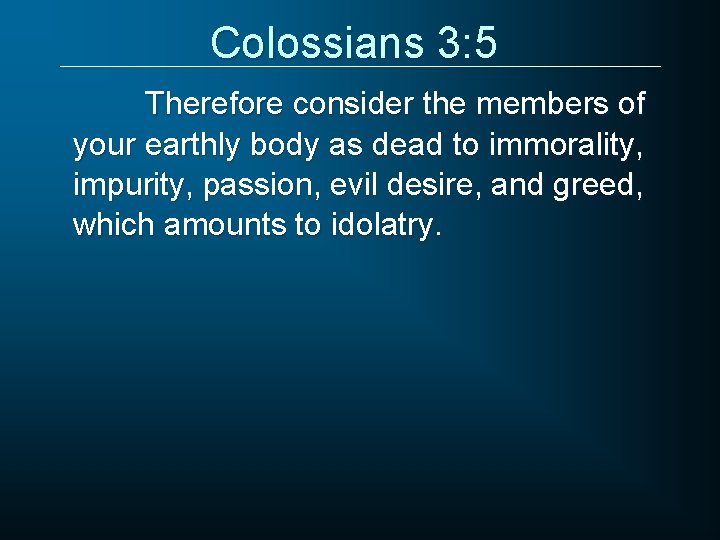 Colossians 3:5

Therefore consider the members of your earthly body as dead to immorality, impurity, passion, evil desire, and greed, which amounts to idolatry.